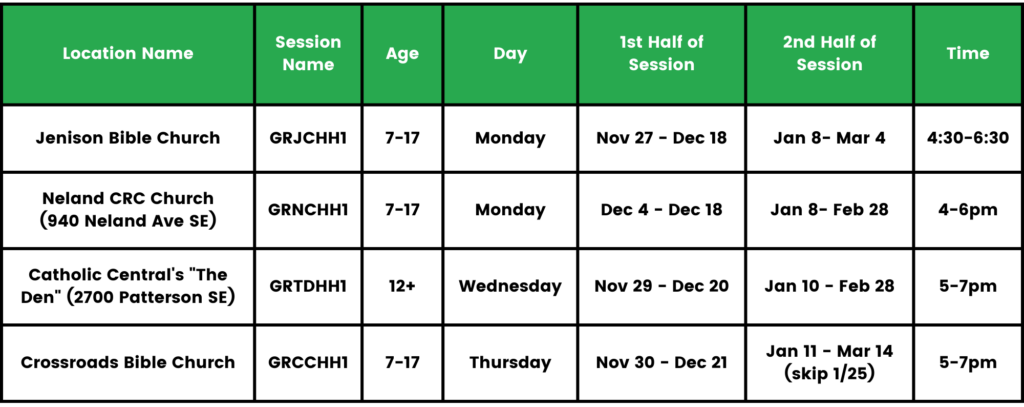 | Location Name | Session Name | Age | Day | 1st Half of Session | 2nd Half of Session | Time |
|---|---|---|---|---|---|---|
| Jenison Bible Church | GRJCHH1 | 7-17 | Monday | Nov 27 - Dec 18 | Jan 8- Mar 4 | 4:30-6:30 |
| Neland CRC Church (940 Neland Ave SE) | GRNCHH1 | 7-17 | Monday | Dec 4 - Dec 18 | Jan 8- Feb 28 | 4-6pm |
| Catholic Central's "The Den" (2700 Patterson SE) | GRTDHH1 | 12+ | Wednesday | Nov 29 - Dec 20 | Jan 10 - Feb 28 | 5-7pm |
| Crossroads Bible Church | GRCCHH1 | 7-17 | Thursday | Nov 30 - Dec 21 | Jan 11 - Mar 14 (skip 1/25) | 5-7pm |